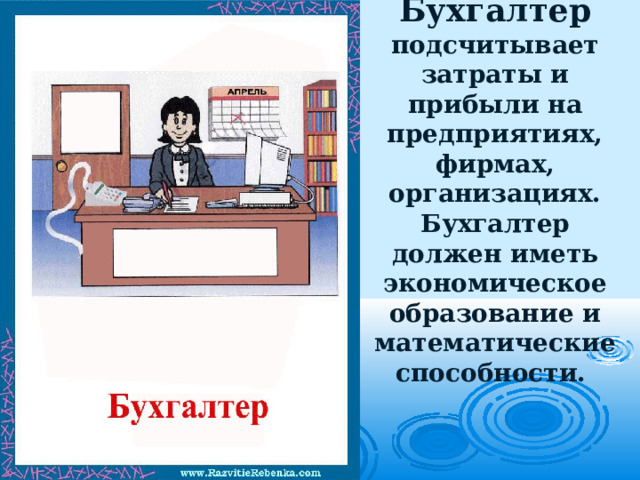 АПРЕЛЬ

Бухгалтер

www.RazvitieRebenka.com

Бухгалтер подсчитывает затраты и прибыли на предприятиях, фирмах, организациях. Бухгалтер должен иметь экономическое образование и математические способности.